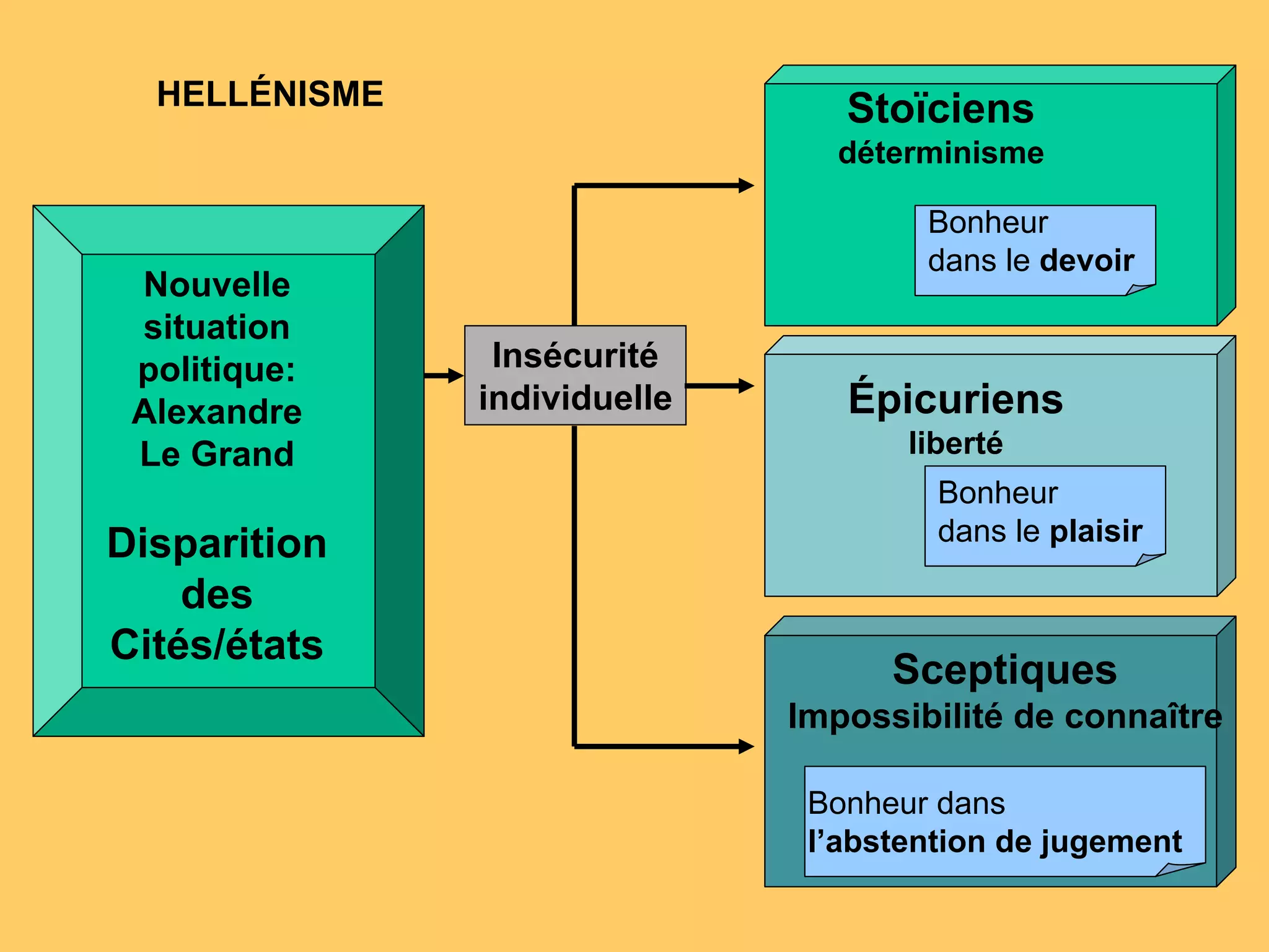 HELLÉNISME

Nouvelle situation politique: Alexandre Le Grand

Disparition des Cités/états

Insécurité individuelle

Stoïciens
déterminisme

Bonheur dans le devoir

Épicuriens
liberté

Bonheur dans le plaisir

Sceptiques
Impossibilité de connaître

Bonheur dans l'abstention de jugement